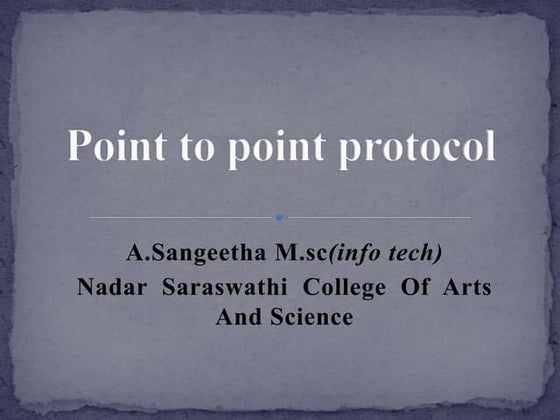 Point to point protocol

A.Sangeetha M.sc(info tech)
Nadar Saraswathi College Of Arts And Science